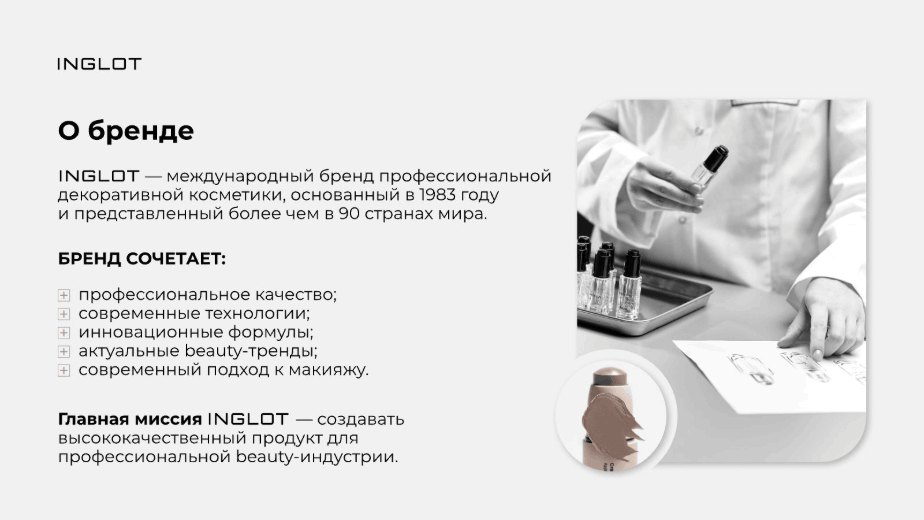 INGLOT

О бренде

INGLOT — международный бренд профессиональной декоративной косметики, основанный в 1983 году и представленный более чем в 90 странах мира.

БРЕНД СОЧЕТАЕТ:

профессиональное качество;
современные технологии;
инновационные формулы;
актуальные beauty-тренды;
современный подход к макияжу.

Главная миссия INGLOT — создавать высококачественный продукт для профессиональной beauty-индустрии.